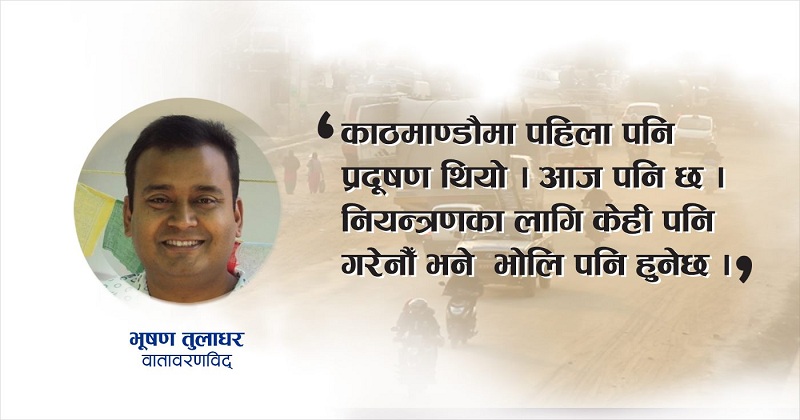 ‘काठमाण्डौमा पहिला पनि प्रदूषण थियो । आज पनि छ । नियन्त्रणका लागि केही पनि गरेनौं भने भोलि पनि हुनेछ ।’

भूषण तुलाधर
वातावरणविद्